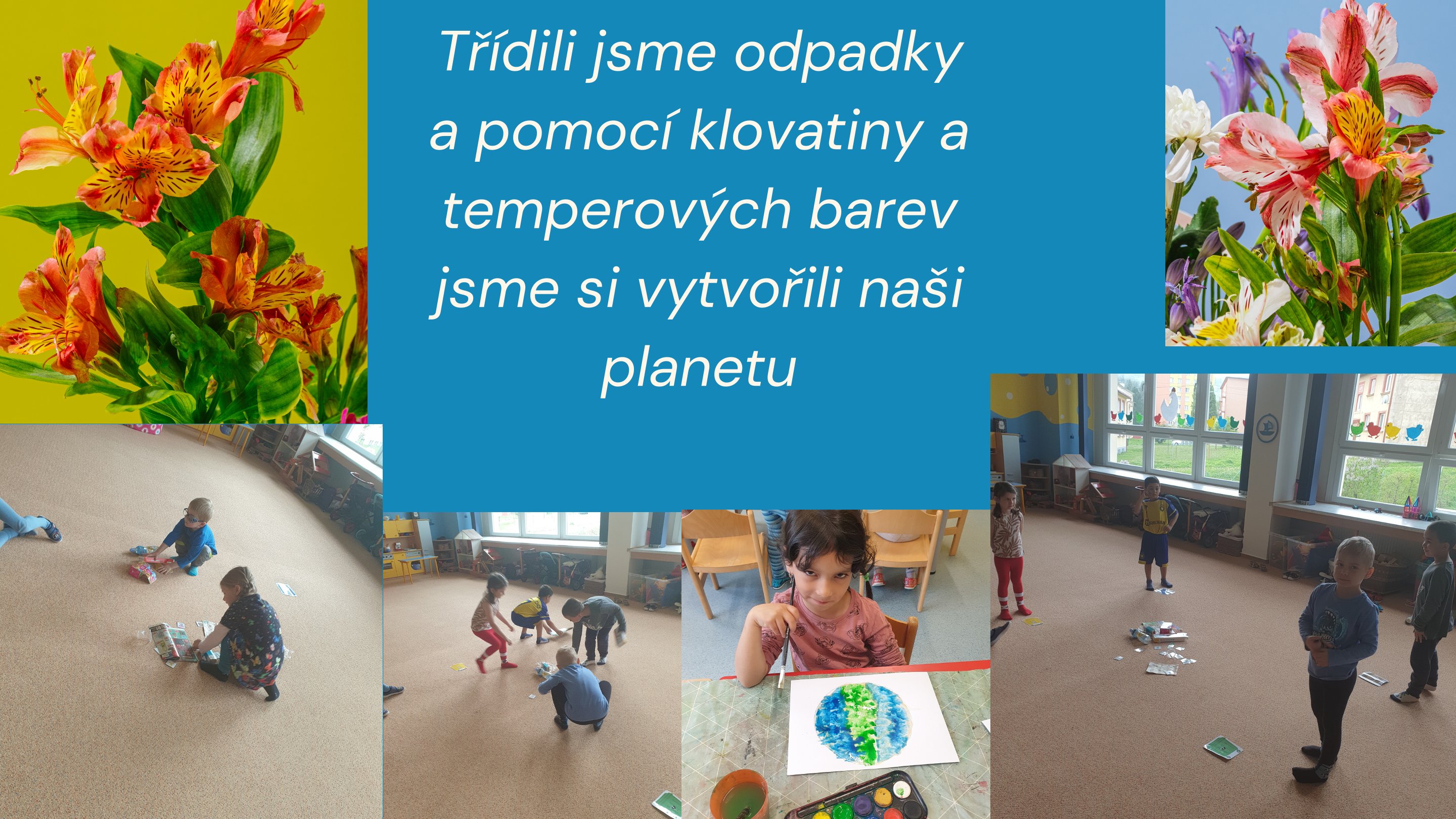 Třídili jsme odpadky a pomocí klovatiny a temperových barev jsme si vytvořili naši planetu